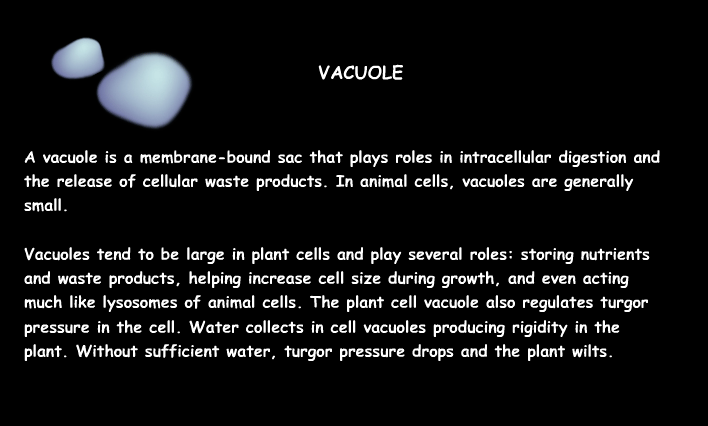 VACUOLE

A vacuole is a membrane-bound sac that plays roles in intracellular digestion and the release of cellular waste products. In animal cells, vacuoles are generally small.

Vacuoles tend to be large in plant cells and play several roles: storing nutrients and waste products, helping increase cell size during growth, and even acting much like lysosomes of animal cells. The plant cell vacuole also regulates turgor pressure in the cell. Water collects in cell vacuoles producing rigidity in the plant. Without sufficient water, turgor pressure drops and the plant wilts.